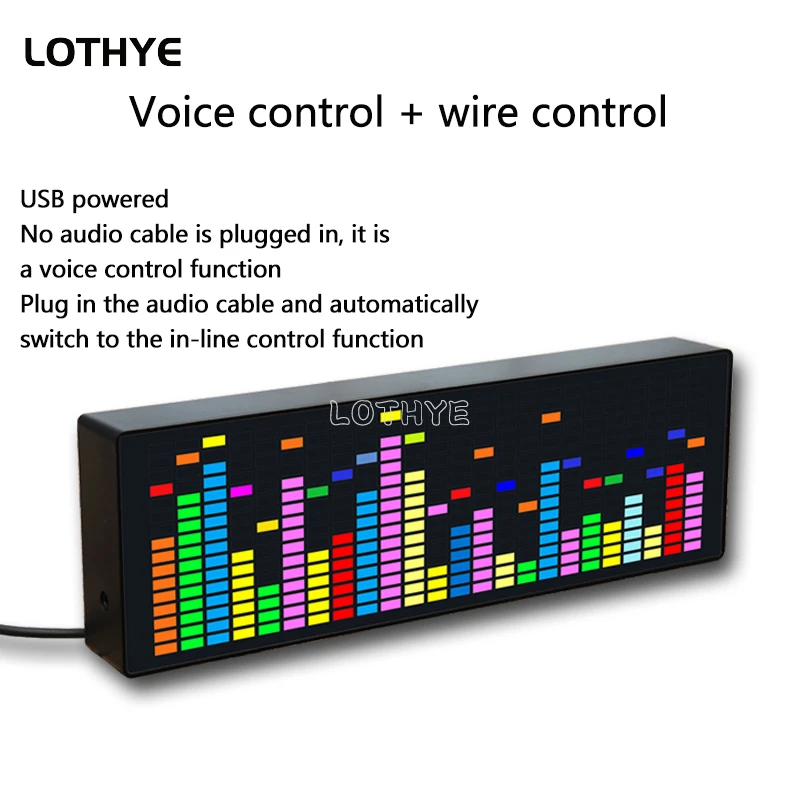 LOTHYE

Voice control + wire control

USB powered
No audio cable is plugged in, it is a voice control function
Plug in the audio cable and automatically switch to the in-line control function

LOTHYE